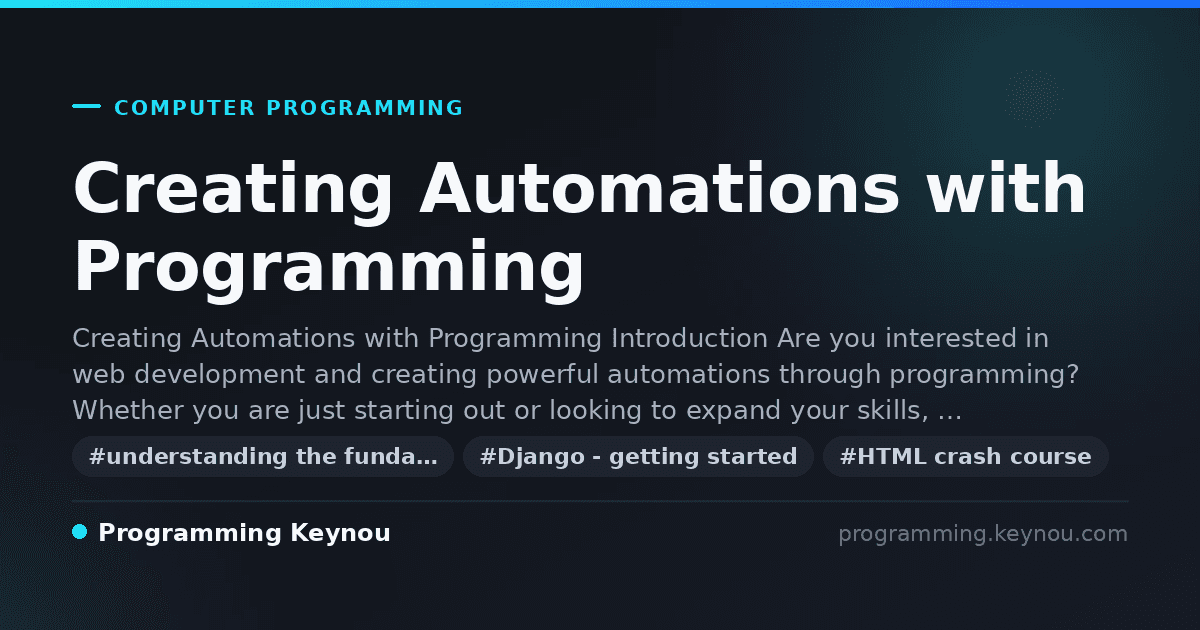 COMPUTER PROGRAMMING

Creating Automations with Programming

Creating Automations with Programming Introduction Are you interested in web development and creating powerful automations through programming? Whether you are just starting out or looking to expand your skills, …

#understanding the funda… #Django - getting started #HTML crash course

Programming Keynou

programming.keynou.com